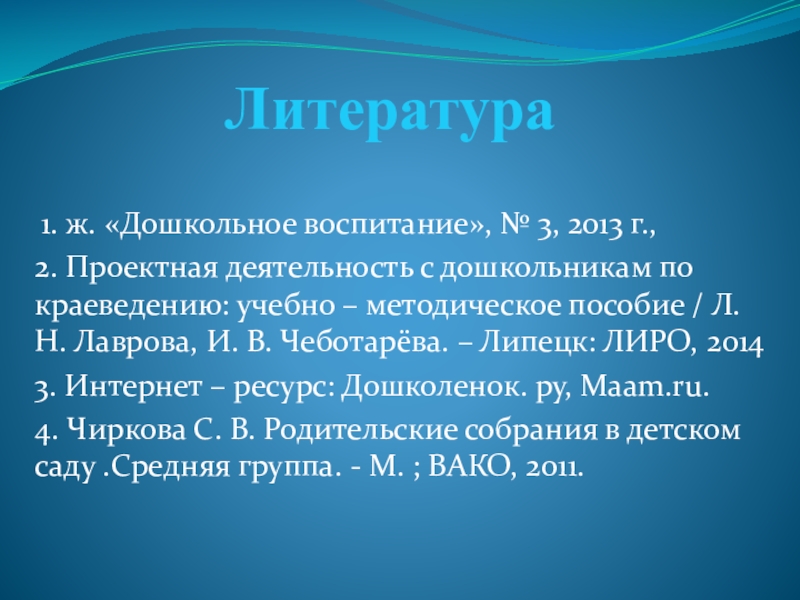 Литература

1. ж. «Дошкольное воспитание», № 3, 2013 г.,

2. Проектная деятельность с дошкольникам по краеведению: учебно – методическое пособие / Л. Н. Лаврова, И. В. Чеботарёва. – Липецк: ЛИРО, 2014

3. Интернет – ресурс: Дошколенок. ру, Maam.ru.

4. Чиркова С. В. Родительские собрания в детском саду .Средняя группа. - М. ; ВАКО, 2011.